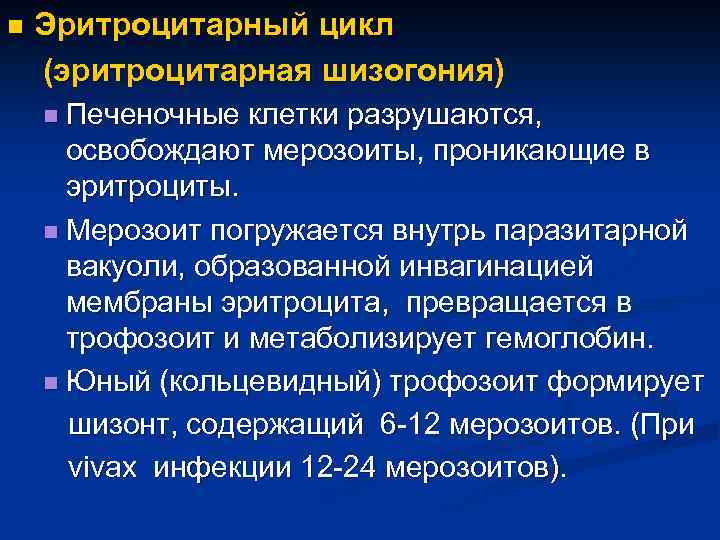 Эритроцитарный цикл (эритроцитарная шизогония)

Печеночные клетки разрушаются, освобождают мерозоиты, проникающие в эритроциты.

Мерозоит погружается внутрь паразитарной вакуоли, образованной инвагинацией мембраны эритроцита, превращается в трофозоит и метаболизирует гемоглобин.

Юный (кольцевидный) трофозоит формирует шизонт, содержащий 6-12 мерозоитов. (При vivax инфекции 12-24 мерозоитов).